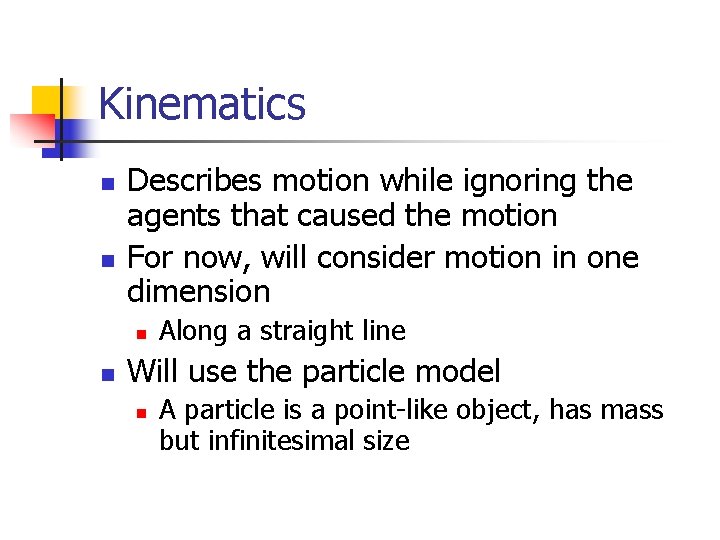 Kinematics

- Describes motion while ignoring the agents that caused the motion
- For now, will consider motion in one dimension
  - Along a straight line
- Will use the particle model
  - A particle is a point-like object, has mass but infinitesimal size